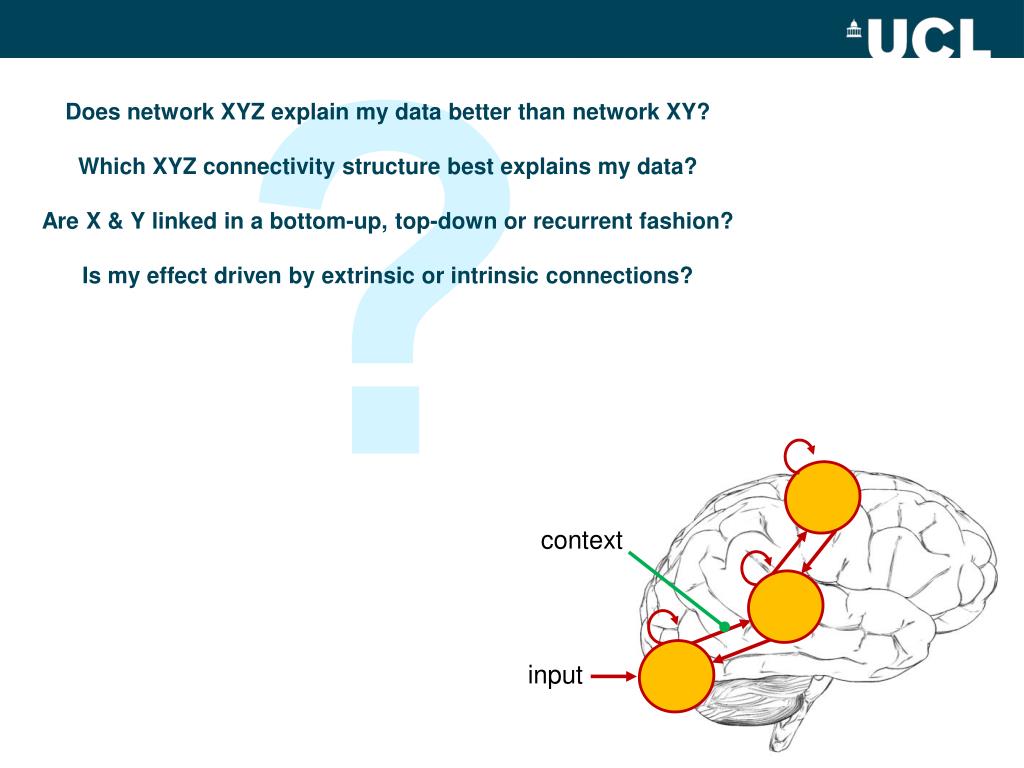 UCL

Does network XYZ explain my data better than network XY?

Which XYZ connectivity structure best explains my data?

Are X & Y linked in a bottom-up, top-down or recurrent fashion?

Is my effect driven by extrinsic or intrinsic connections?

?

context

input